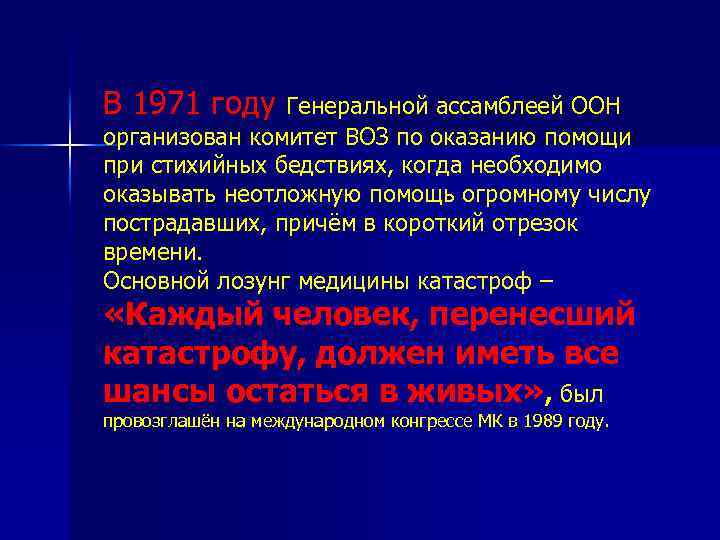 В 1971 году Генеральной ассамблеей ООН организован комитет ВОЗ по оказанию помощи при стихийных бедствиях, когда необходимо оказывать неотложную помощь огромному числу пострадавших, причём в короткий отрезок времени.
Основной лозунг медицины катастроф – «Каждый человек, перенесший катастрофу, должен иметь все шансы остаться в живых», был провозглашён на международном конгрессе МК в 1989 году.